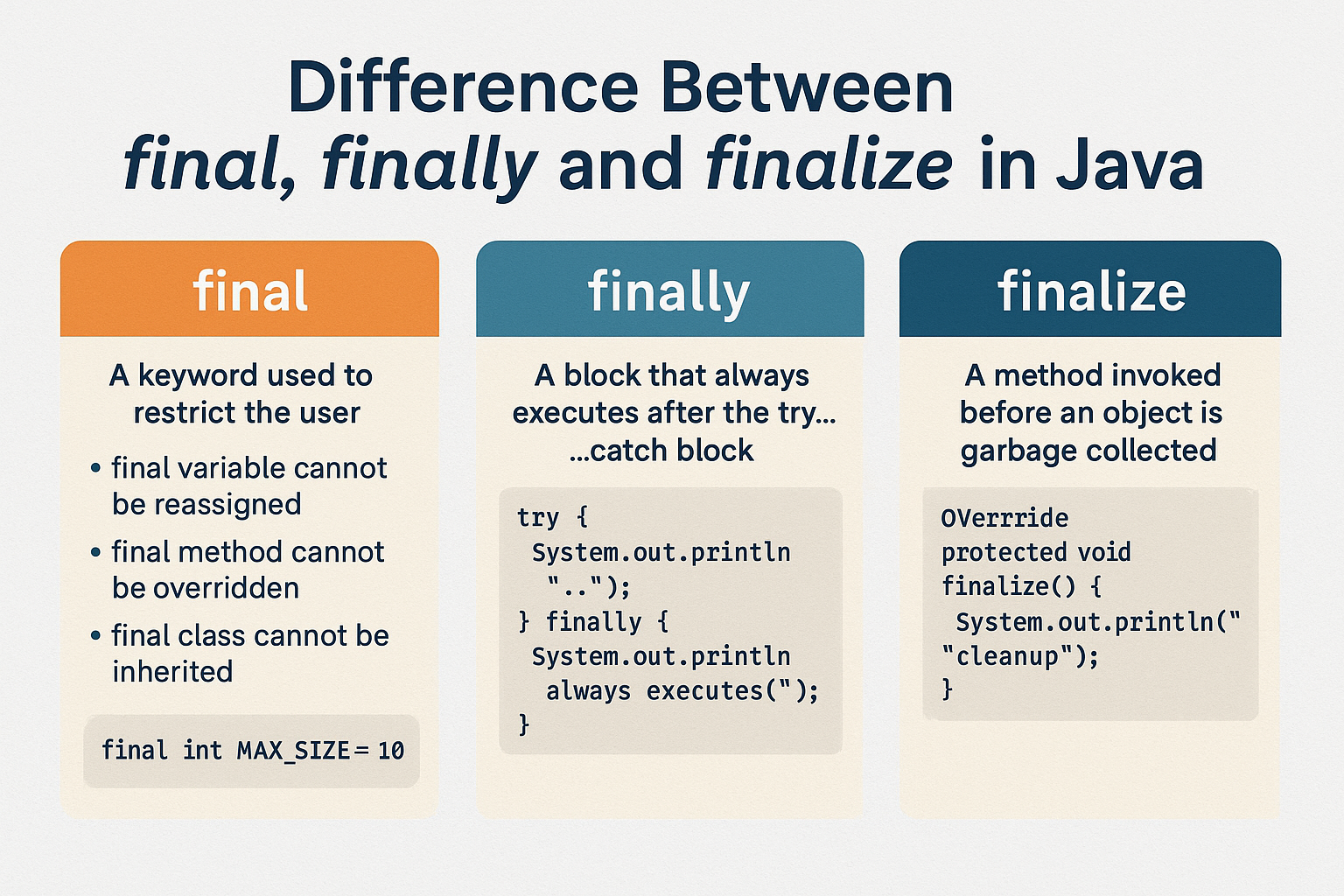 Difference Between
final, finally and finalize in Java

final

A keyword used to restrict the user

• final variable cannot be reassigned
• final method cannot be overridden
• final class cannot be inherited

final int MAX_SIZE = 10

finally

A block that always executes after the try... ...catch block

try {
 System.out.println
  "..");
} finally {
 System.out.println
  always executes(");
}

finalize

A method invoked before an object is garbage collected

OVerrride
protected void
finalize() {
 System.out.println("
 "cleanup");
}